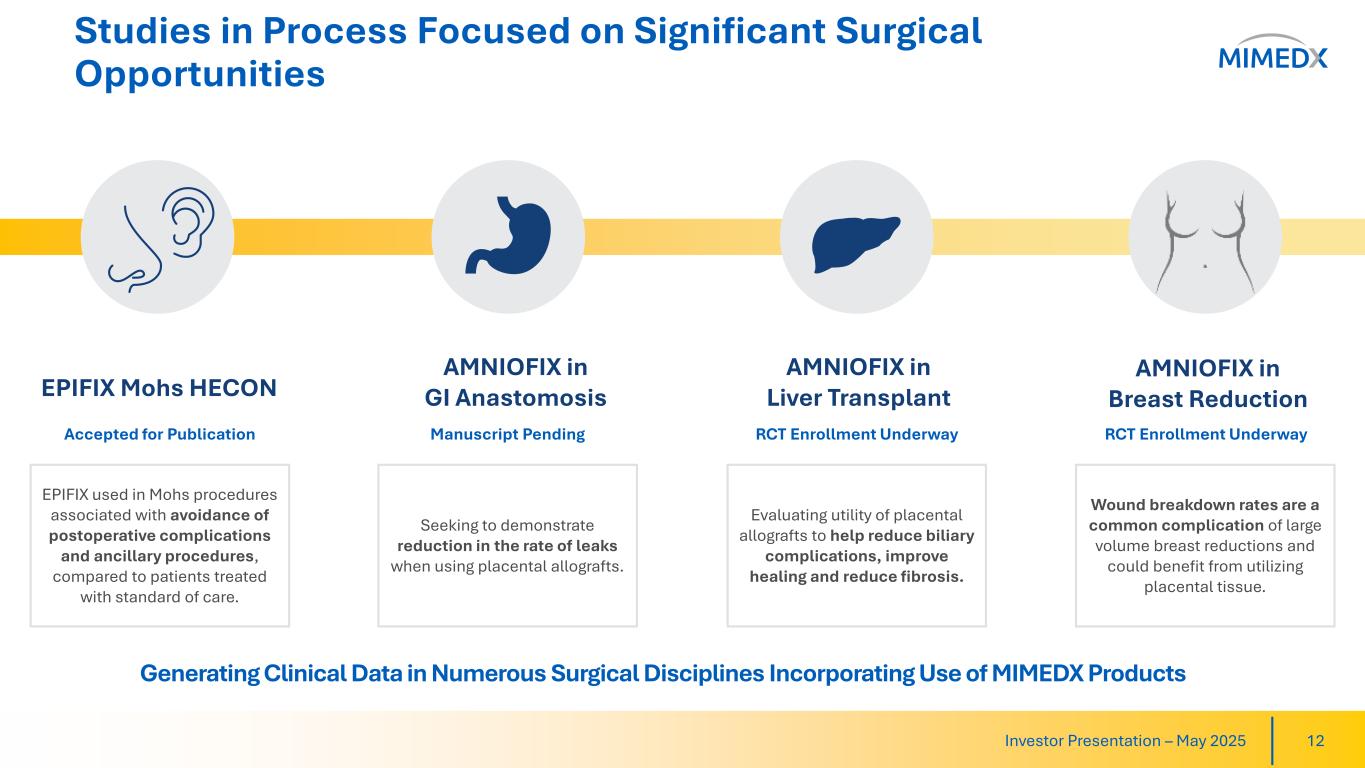 Studies in Process Focused on Significant Surgical Opportunities

MIMEDX

EPIFIX Mohs HECON

Accepted for Publication

EPIFIX used in Mohs procedures associated with avoidance of postoperative complications and ancillary procedures, compared to patients treated with standard of care.

AMNIOFIX in GI Anastomosis

Manuscript Pending

Seeking to demonstrate reduction in the rate of leaks when using placental allografts.

AMNIOFIX in Liver Transplant

RCT Enrollment Underway

Evaluating utility of placental allografts to help reduce biliary complications, improve healing and reduce fibrosis.

AMNIOFIX in Breast Reduction

RCT Enrollment Underway

Wound breakdown rates are a common complication of large volume breast reductions and could benefit from utilizing placental tissue.

Generating Clinical Data in Numerous Surgical Disciplines Incorporating Use of MIMEDX Products

Investor Presentation – May 2025 12